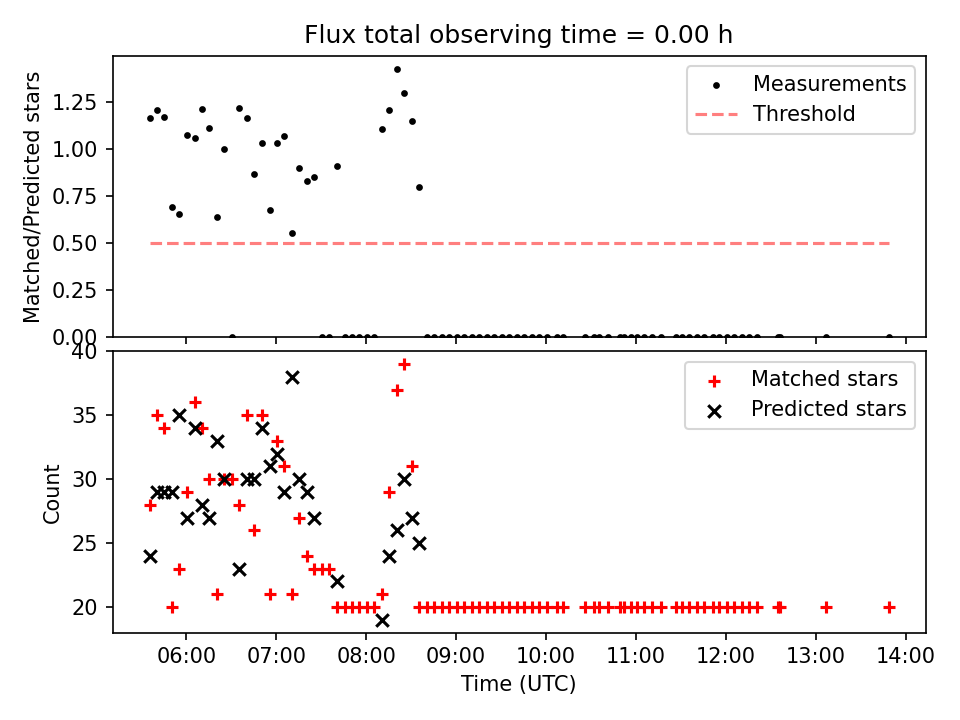 Flux total observing time = 0.00 h

Matched/Predicted stars

1.25
1.00
0.75
0.50
0.25
0.00

Measurements
Threshold

Count

40
35
30
25
20

Matched stars
Predicted stars

06:00 07:00 08:00 09:00 10:00 11:00 12:00 13:00 14:00

Time (UTC)